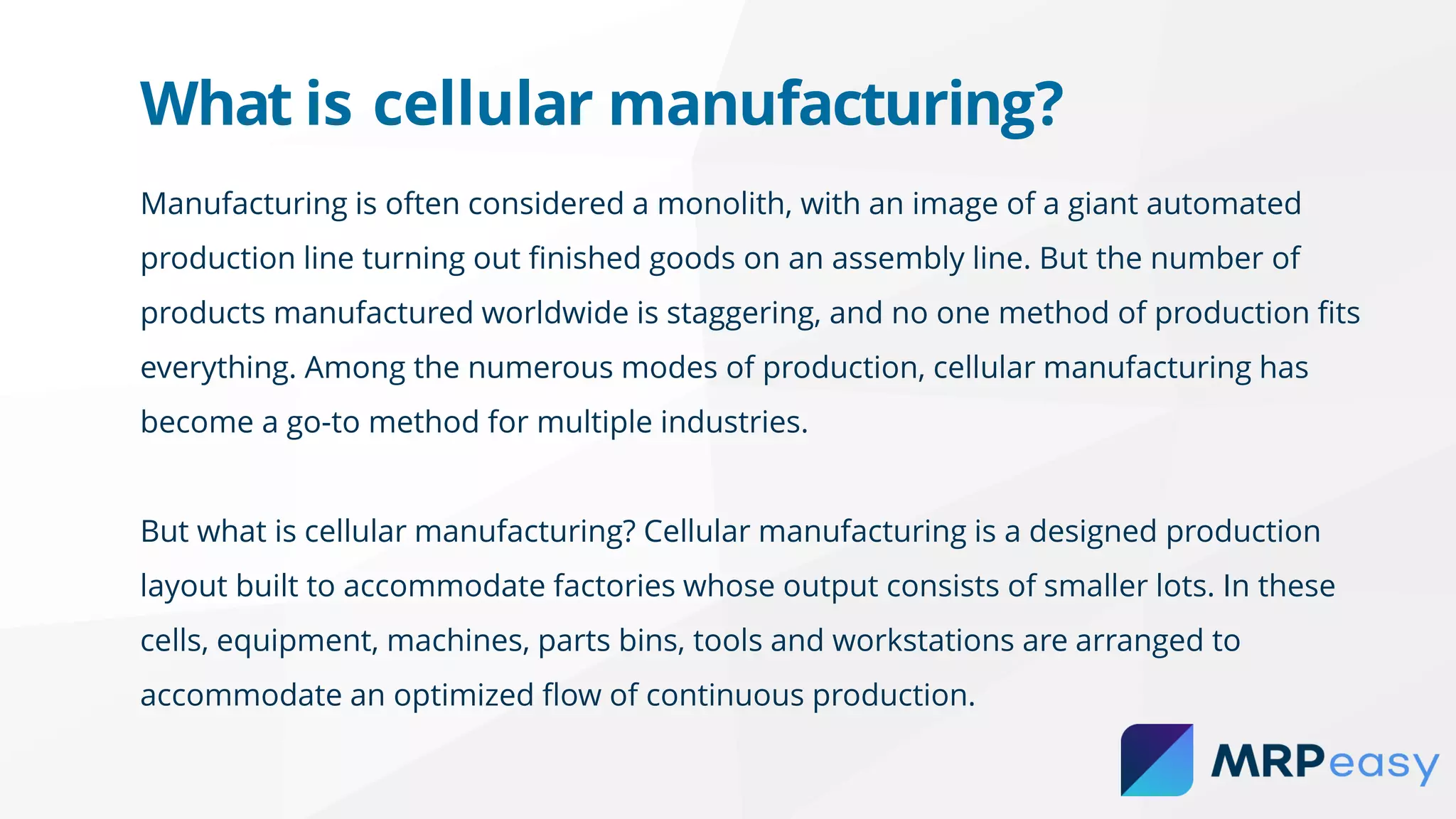 What is cellular manufacturing?

Manufacturing is often considered a monolith, with an image of a giant automated production line turning out finished goods on an assembly line. But the number of products manufactured worldwide is staggering, and no one method of production fits everything. Among the numerous modes of production, cellular manufacturing has become a go-to method for multiple industries.

But what is cellular manufacturing? Cellular manufacturing is a designed production layout built to accommodate factories whose output consists of smaller lots. In these cells, equipment, machines, parts bins, tools and workstations are arranged to accommodate an optimized flow of continuous production.

MRPeasy